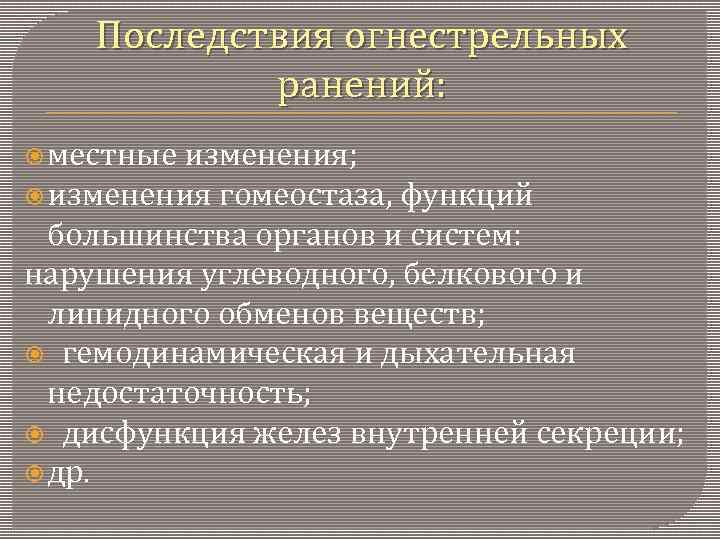 Последствия огнестрельных ранений:

местные изменения;

изменения гомеостаза, функций большинства органов и систем:

нарушения углеводного, белкового и липидного обменов веществ;

гемодинамическая и дыхательная недостаточность;

дисфункция желез внутренней секреции;

др.